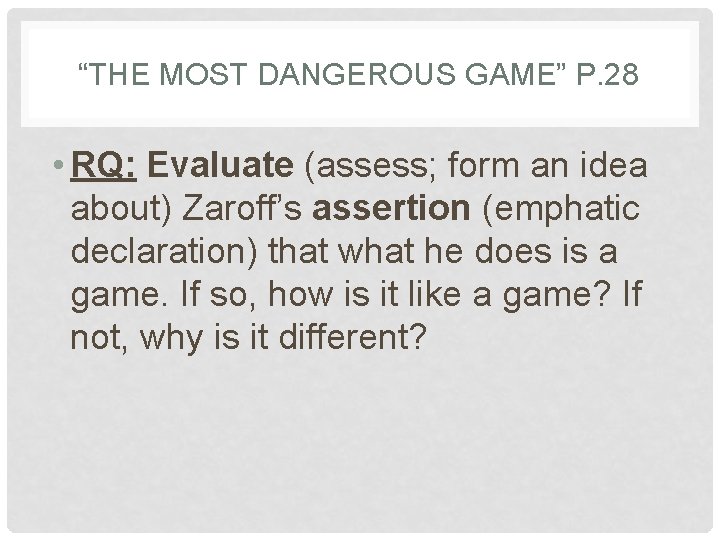 “THE MOST DANGEROUS GAME” P.28

• RQ: Evaluate (assess; form an idea about) Zaroff’s assertion (emphatic declaration) that what he does is a game. If so, how is it like a game? If not, why is it different?